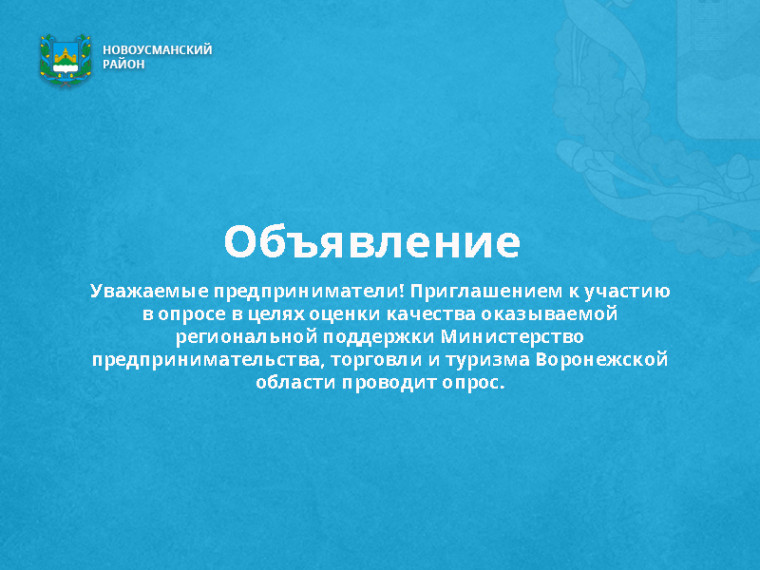 НОВОУСМАНСКИЙ РАЙОН

Объявление

Уважаемые предприниматели! Приглашением к участию в опросе в целях оценки качества оказываемой региональной поддержки Министерство предпринимательства, торговли и туризма Воронежской области проводит опрос.